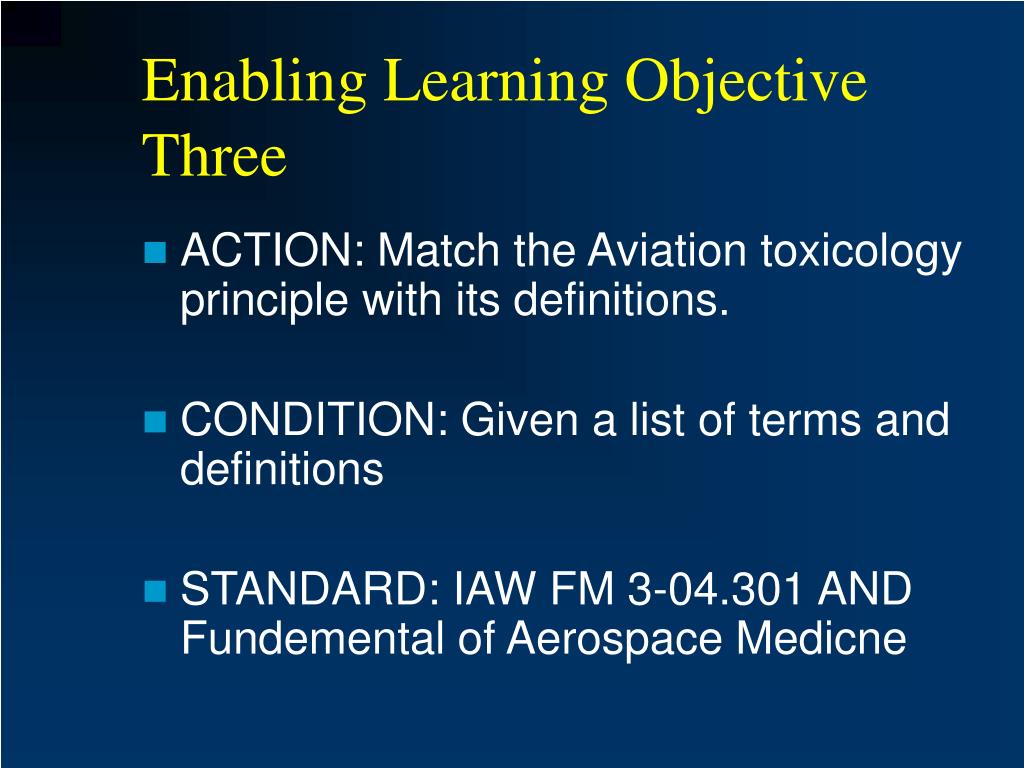 Enabling Learning Objective Three

ACTION: Match the Aviation toxicology principle with its definitions.

CONDITION: Given a list of terms and definitions

STANDARD: IAW FM 3-04.301 AND Fundemental of Aerospace Medicne